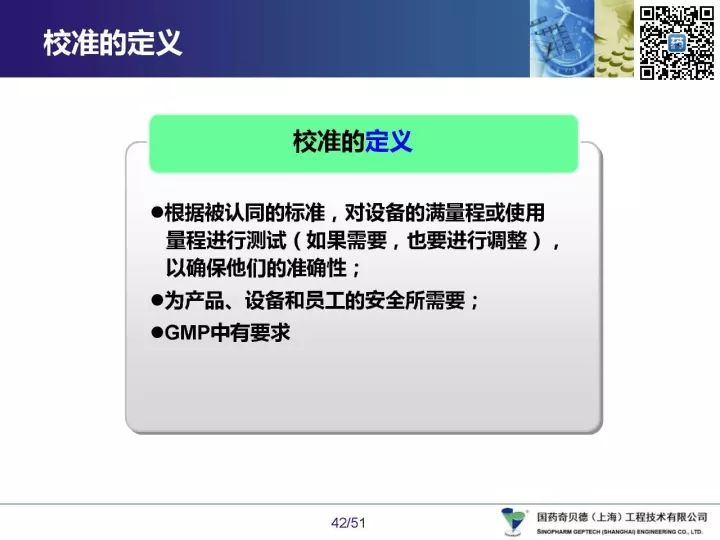 校准的定义

校准的定义

●根据被认同的标准，对设备的满量程或使用量程进行测试（如果需要，也要进行调整），以确保他们的准确性；

●为产品、设备和员工的安全所需要；

●GMP中有要求

42/51

国药奇贝德（上海）工程技术有限公司
SINOPHARM GEPTECH (SHANGHAI) ENGINEERING CO., LTD.